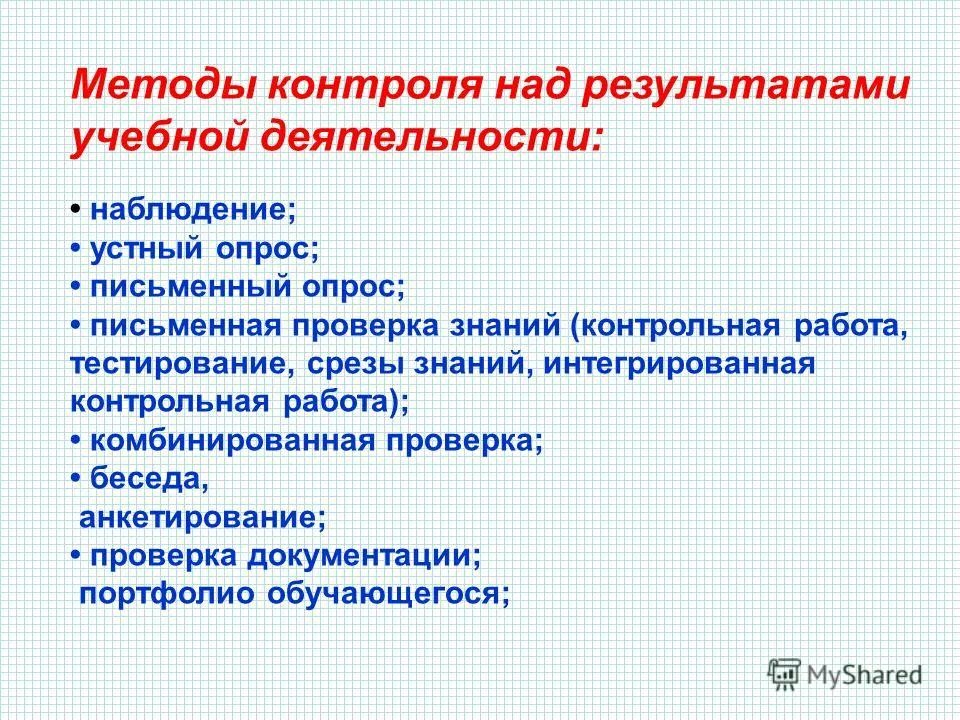 Методы контроля над результатами учебной деятельности:

• наблюдение;
• устный опрос;
• письменный опрос;
• письменная проверка знаний (контрольная работа, тестирование, срезы знаний, интегрированная контрольная работа);
• комбинированная проверка;
• беседа,
анкетирование;
• проверка документации;
портфолио обучающегося;

MyShared